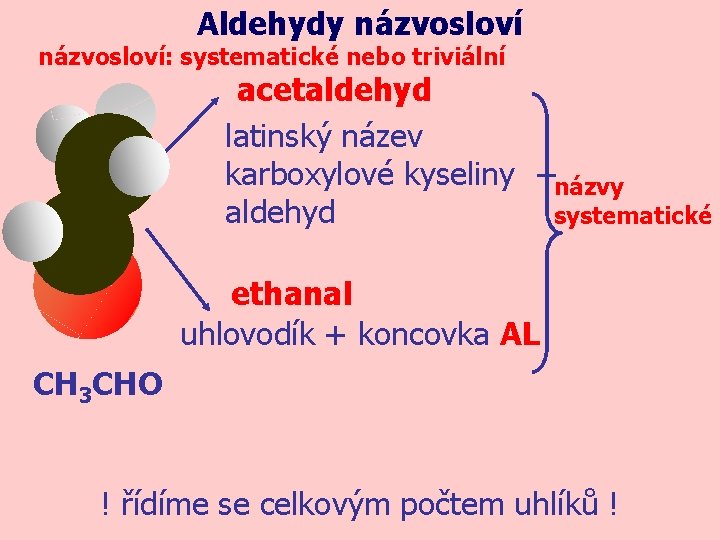 Aldehydy názvosloví

názvosloví: systematické nebo triviální

acetaldehyd

latinský název karboxylové kyseliny aldehyd

názvy systematické

ethanal

uhlovodík + koncovka AL

$CH_3CHO$

! řídíme se celkovým počtem uhlíků !